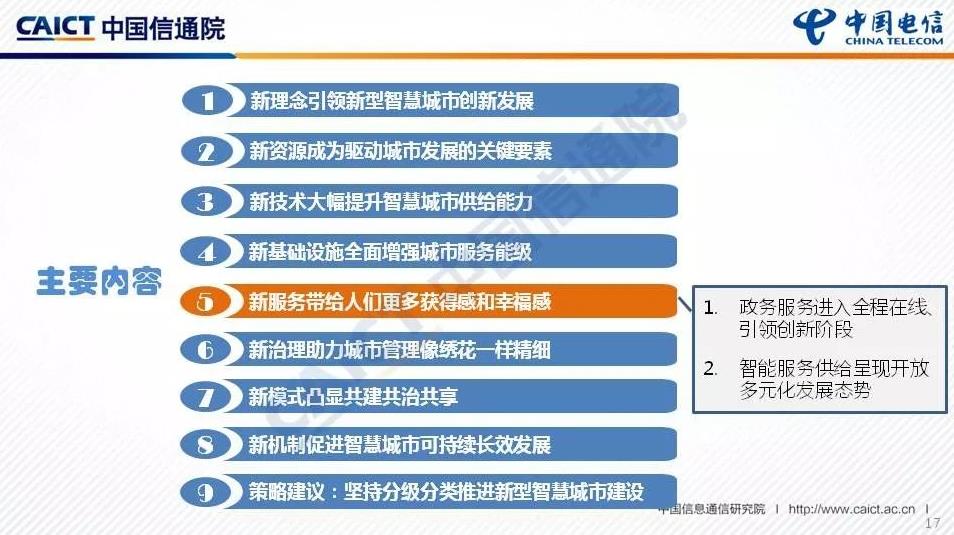 CAICT 中国信通院

中国电信
CHINA TELECOM

主要内容

1 新理念引领新型智慧城市创新发展

2 新资源成为驱动城市发展的关键要素

3 新技术大幅提升智慧城市供给能力

4 新基础设施全面增强城市服务能级

5 新服务带给人们更多获得感和幸福感

6 新治理助力城市管理像绣花一样精细

7 新模式凸显共建共治共享

8 新机制促进智慧城市可持续长效发展

9 策略建议：坚持分级分类推进新型智慧城市建设

1. 政务服务进入全程在线、引领创新阶段

2. 智能服务供给呈现开放多元化发展态势

中国信通院

中国信息通信研究院 | http://www.caict.ac.cn | 17